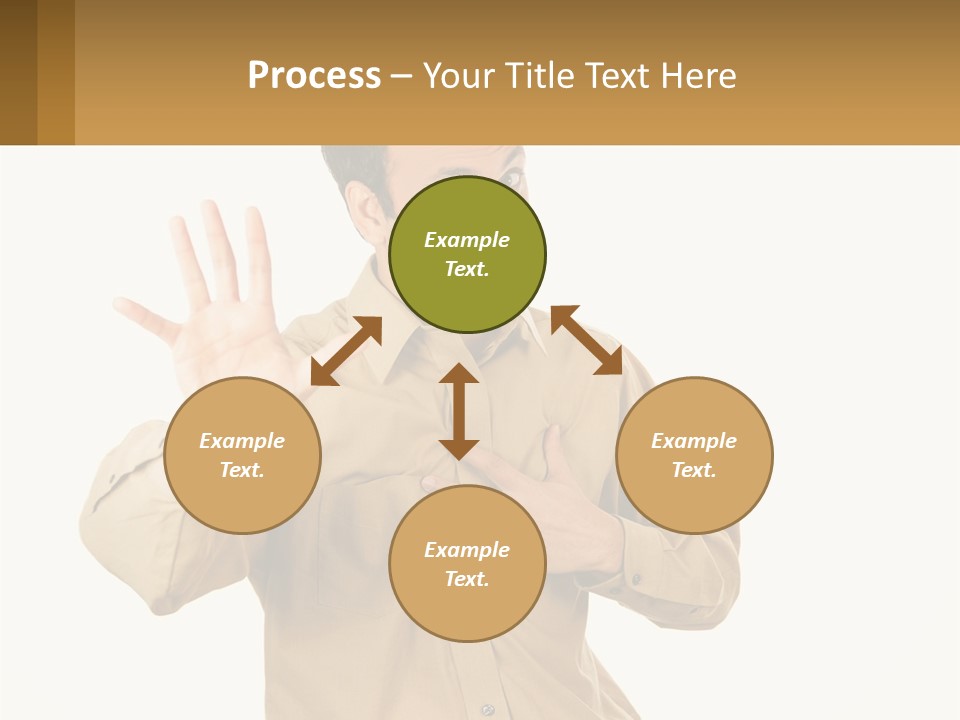 Process – Your Title Text Here

Example Text.

Example Text.

Example Text.

Example Text.